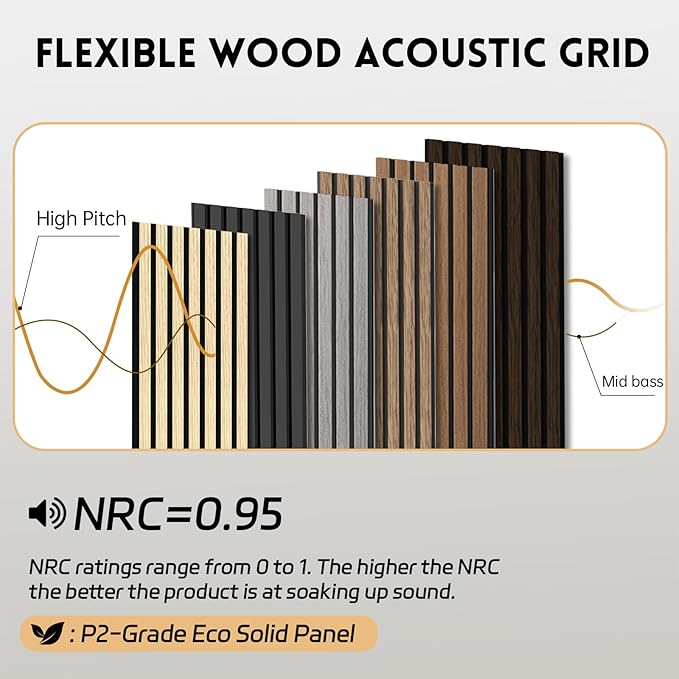 FLEXIBLE WOOD ACOUSTIC GRID

High Pitch

Mid bass

NRC=0.95

NRC ratings range from 0 to 1. The higher the NRC the better the product is at soaking up sound.

: P2-Grade Eco Solid Panel